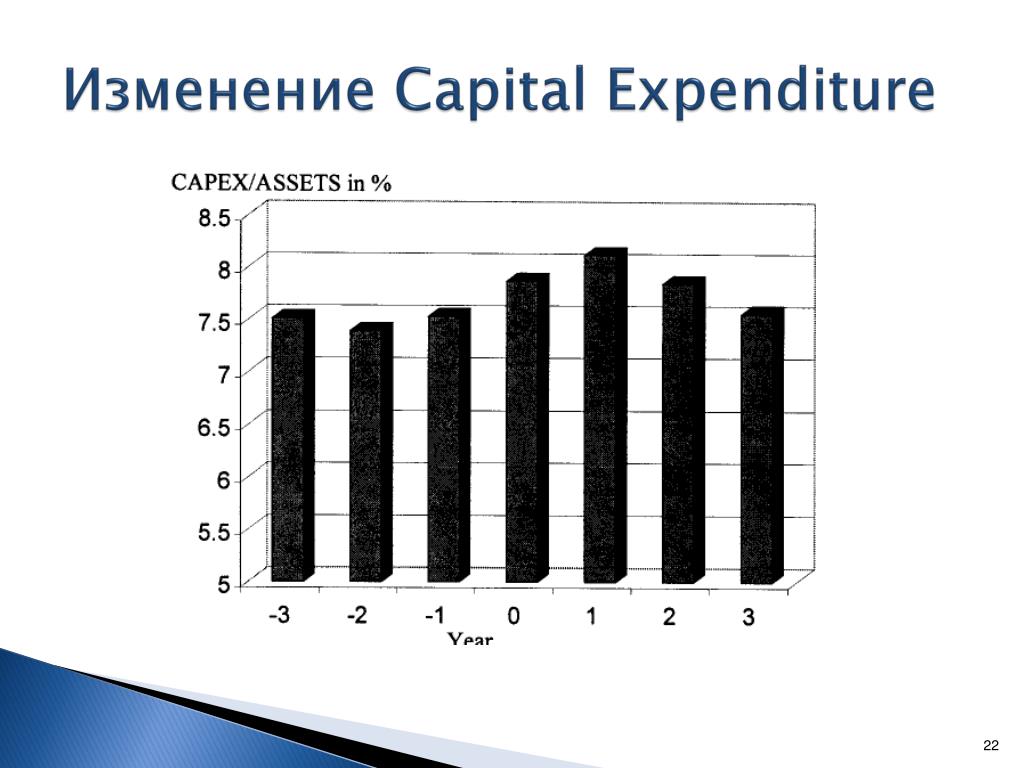 Изменение Capital Expenditure

CAPEX/ASSETS in %

8.5
8
7.5
7
6.5
6
5.5
5

-3 -2 -1 0 1 2 3
Year

22